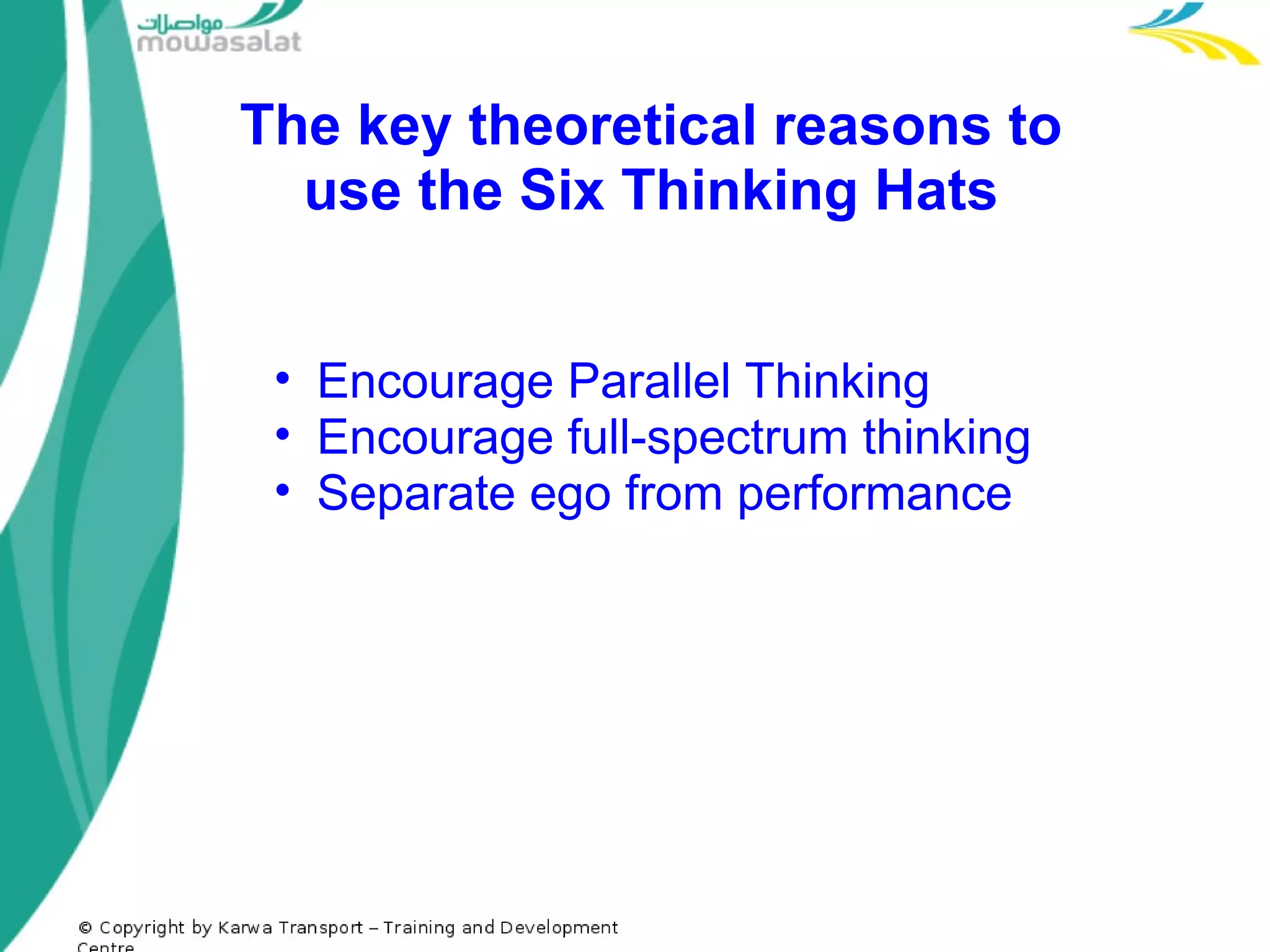 مواصلات
mowasalat

The key theoretical reasons to use the Six Thinking Hats

• Encourage Parallel Thinking
• Encourage full-spectrum thinking
• Separate ego from performance

© Copyright by Karwa Transport – Training and Development Centre